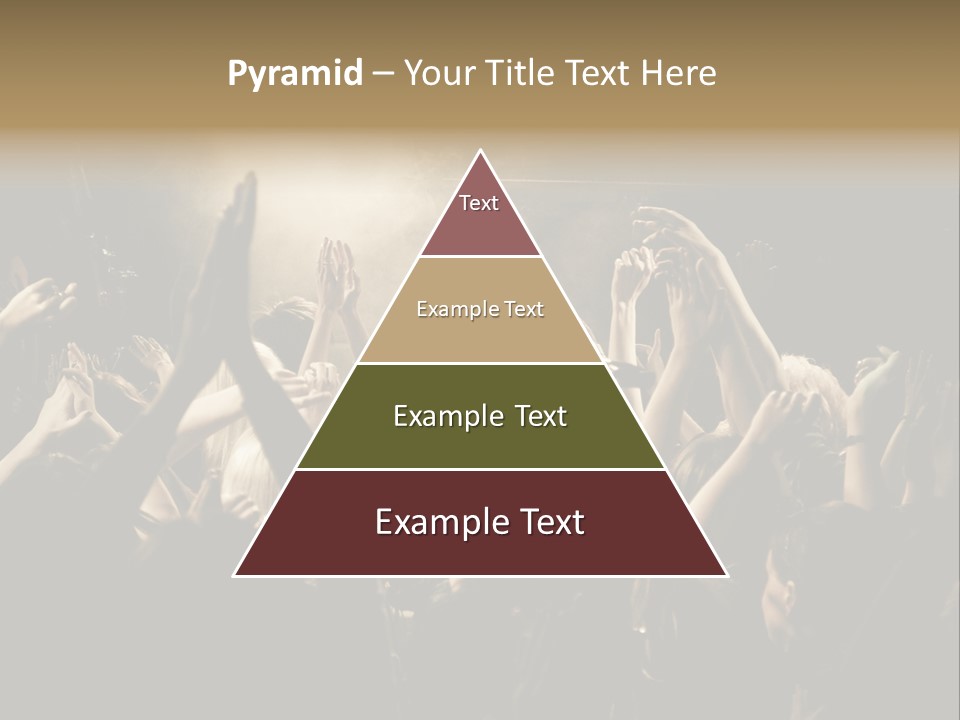 Pyramid – Your Title Text Here

Text

Example Text

Example Text

Example Text